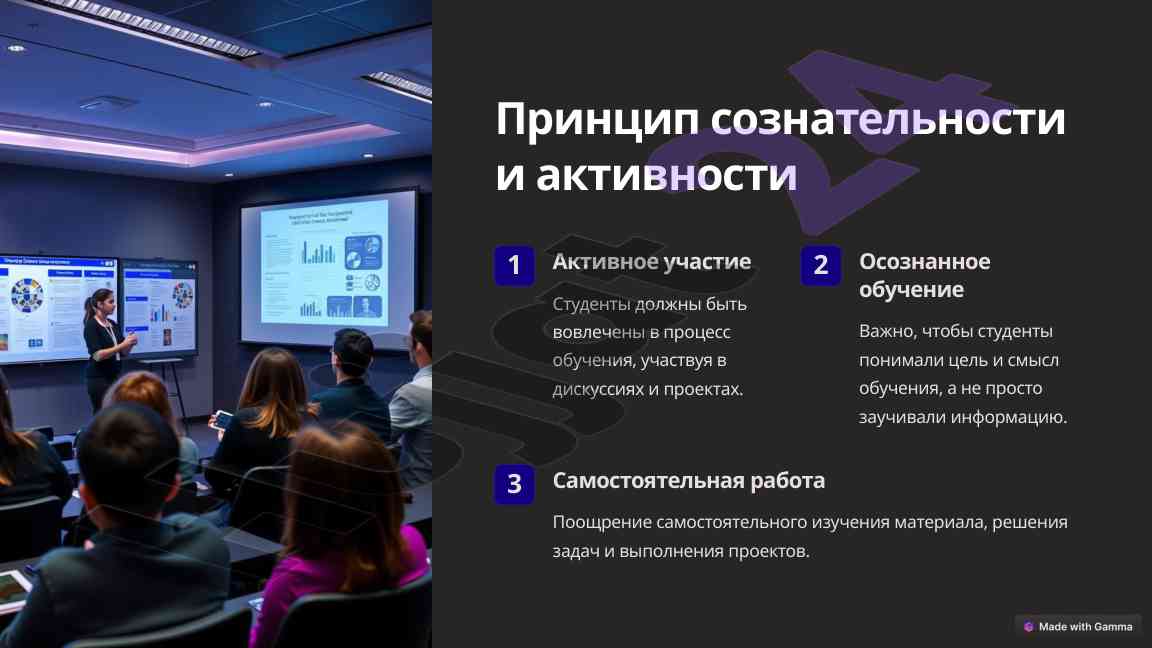 Принцип сознательности и активности

1 Активное участие

Студенты должны быть вовлечены в процесс обучения, участвуя в дискуссиях и проектах.

2 Осознанное обучение

Важно, чтобы студенты понимали цель и смысл обучения, а не просто заучивали информацию.

3 Самостоятельная работа

Поощрение самостоятельного изучения материала, решения задач и выполнения проектов.

Made with Gamma